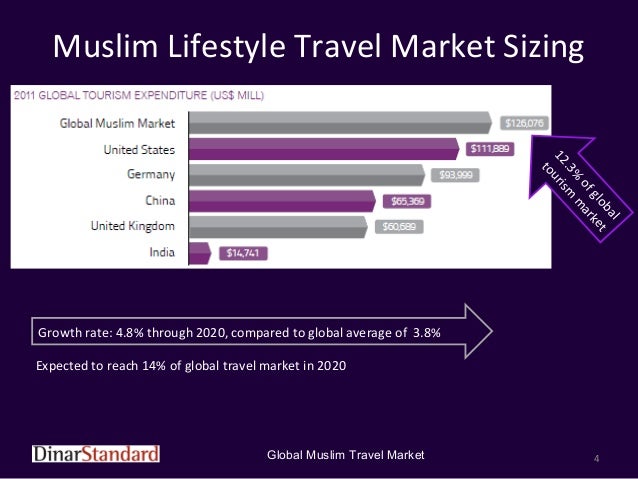 Muslim Lifestyle Travel Market Sizing

2011 GLOBAL TOURISM EXPENDITURE (US$ MILL)

Global Muslim Market $126,076
United States $111,889
Germany $93,999
China $65,369
United Kingdom $60,689
India $14,741

12.3% of global tourism market

Growth rate: 4.8% through 2020, compared to global average of 3.8%

Expected to reach 14% of global travel market in 2020

DinarStandard

Global Muslim Travel Market

4